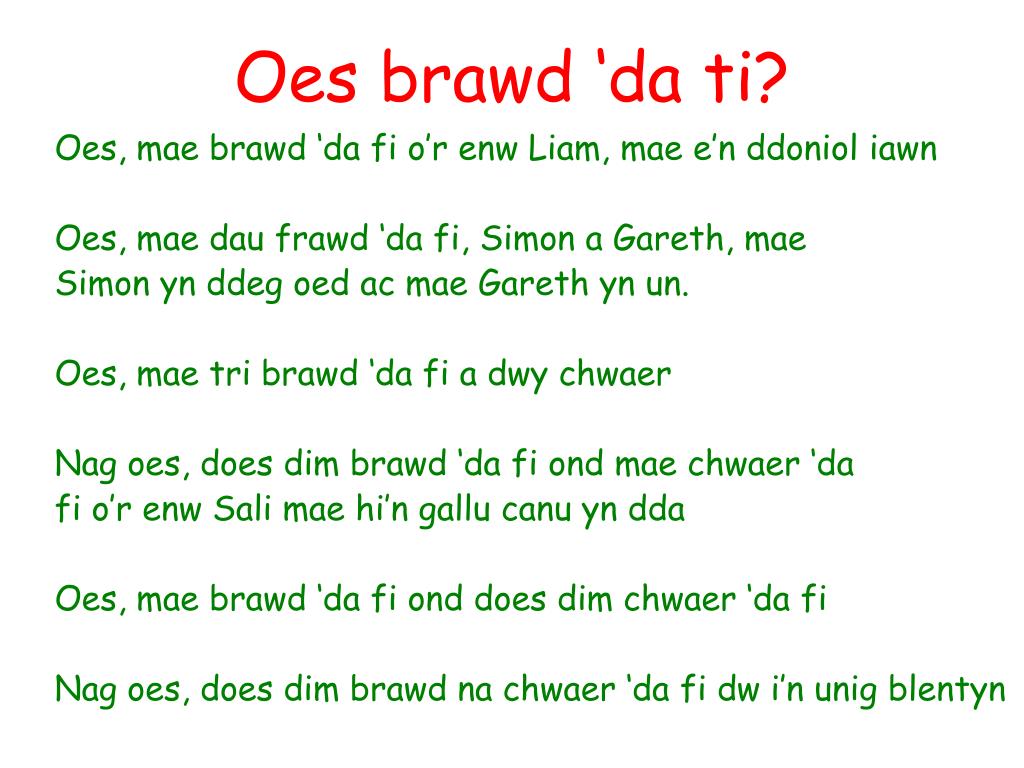 Oes brawd ‘da ti?

Oes, mae brawd ‘da fi o’r enw Liam, mae e’n ddoniol iawn

Oes, mae dau frawd ‘da fi, Simon a Gareth, mae Simon yn ddeg oed ac mae Gareth yn un.

Oes, mae tri brawd ‘da fi a dwy chwaer

Nag oes, does dim brawd ‘da fi ond mae chwaer ‘da fi o’r enw Sali mae hi’n gallu canu yn dda

Oes, mae brawd ‘da fi ond does dim chwaer ‘da fi

Nag oes, does dim brawd na chwaer ‘da fi dw i’n unig blentyn